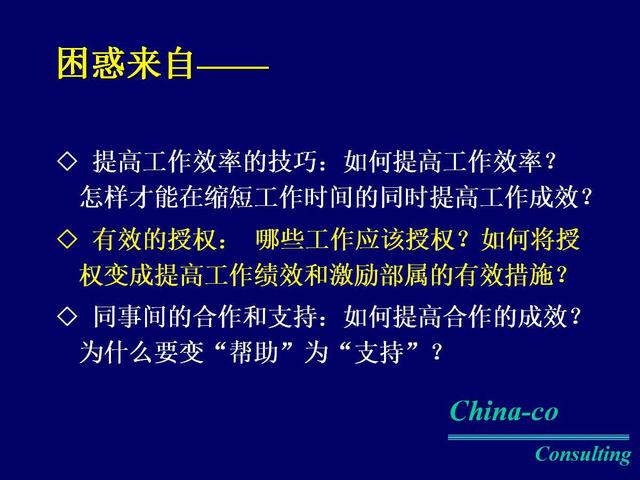 困惑来自——

◇ 提高工作效率的技巧：如何提高工作效率？怎样才能在缩短工作时间的同时提高工作成效？

◇ 有效的授权： 哪些工作应该授权？如何将授权变成提高工作绩效和激励部属的有效措施？

◇ 同事间的合作和支持：如何提高合作的成效？为什么要变“帮助”为“支持”？

China-co
Consulting